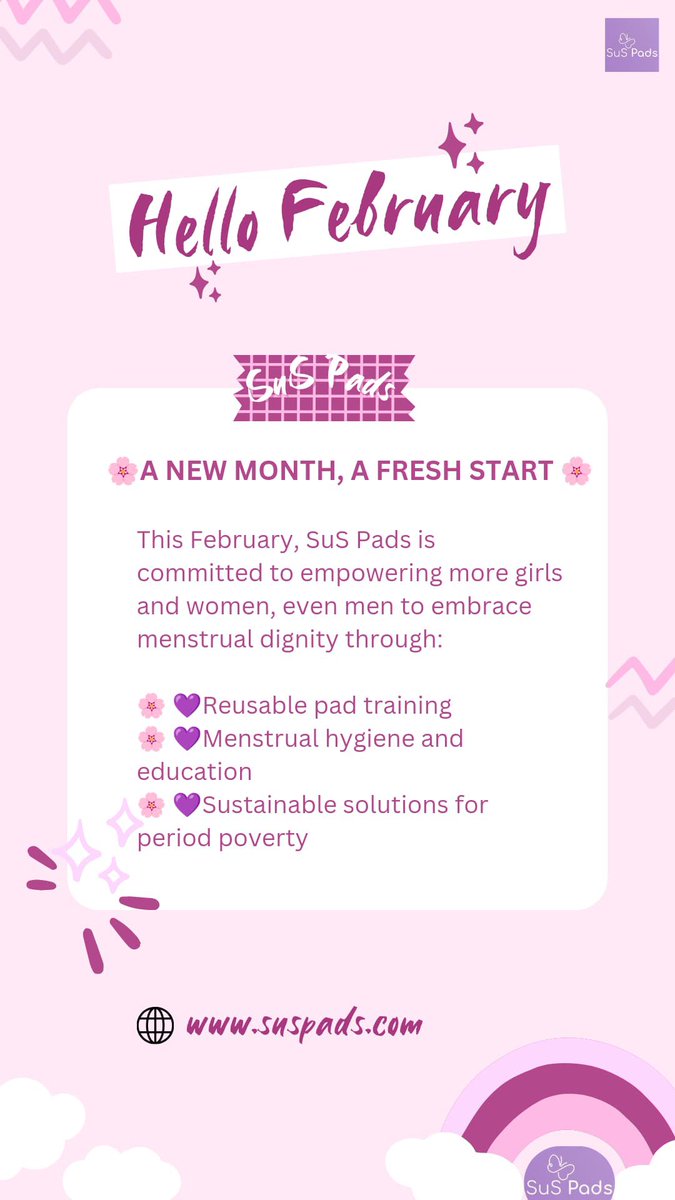 SuS Pads

Hello February

SuS Pads

🌸A NEW MONTH, A FRESH START 🌸

This February, SuS Pads is committed to empowering more girls and women, even men to embrace menstrual dignity through:

🌸 💜Reusable pad training
🌸 💜Menstrual hygiene and education
🌸 💜Sustainable solutions for period poverty

www.suspads.com

SuS Pads